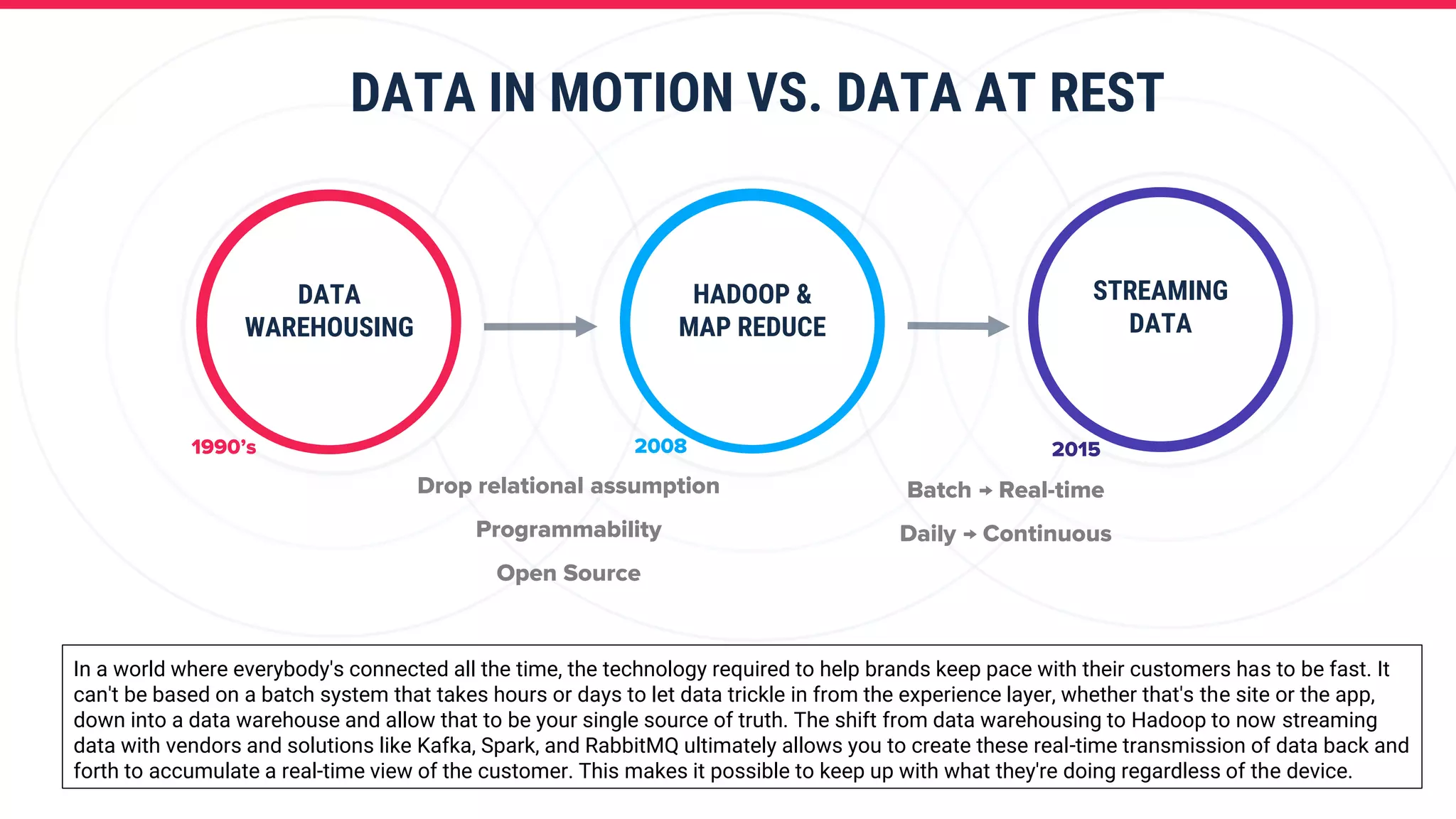 DATA IN MOTION VS. DATA AT REST

DATA WAREHOUSING

1990's

HADOOP & MAP REDUCE

2008

STREAMING DATA

2015

Drop relational assumption

Programmability

Open Source

Batch → Real-time

Daily → Continuous

In a world where everybody's connected all the time, the technology required to help brands keep pace with their customers has to be fast. It can't be based on a batch system that takes hours or days to let data trickle in from the experience layer, whether that's the site or the app, down into a data warehouse and allow that to be your single source of truth. The shift from data warehousing to Hadoop to now streaming data with vendors and solutions like Kafka, Spark, and RabbitMQ ultimately allows you to create these real-time transmission of data back and forth to accumulate a real-time view of the customer. This makes it possible to keep up with what they're doing regardless of the device.